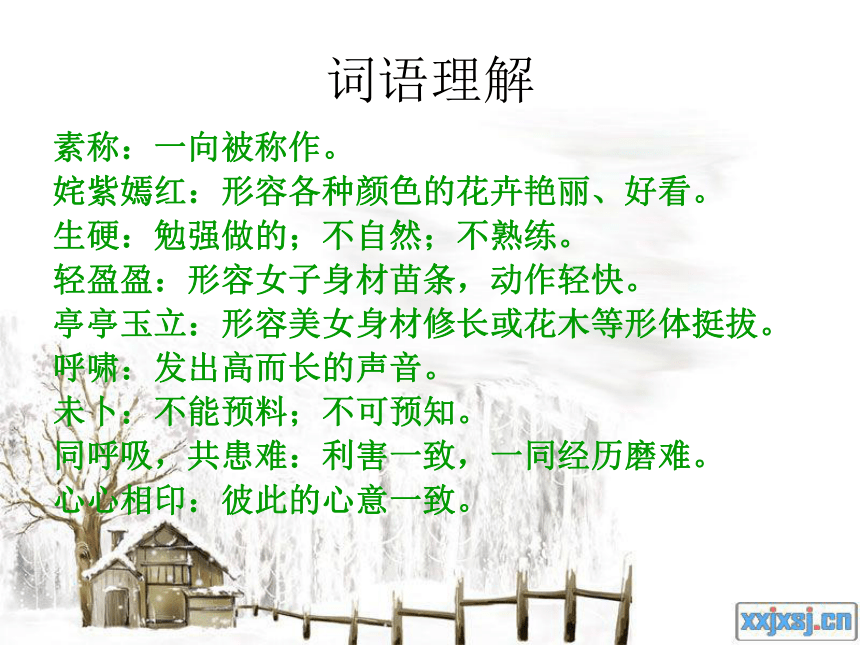 词语理解

素称：一向被称作。

姹紫嫣红：形容各种颜色的花卉艳丽、好看。

生硬：勉强做的；不自然；不熟练。

轻盈盈：形容女子身材苗条，动作轻快。

亭亭玉立：形容美女身材修长或花木等形体挺拔。

呼啸：发出高而长的声音。

未卜：不能预料；不可预知。

同呼吸，共患难：利害一致，一同经历磨难。

心心相印：彼此的心意一致。

xxjxsj.cn